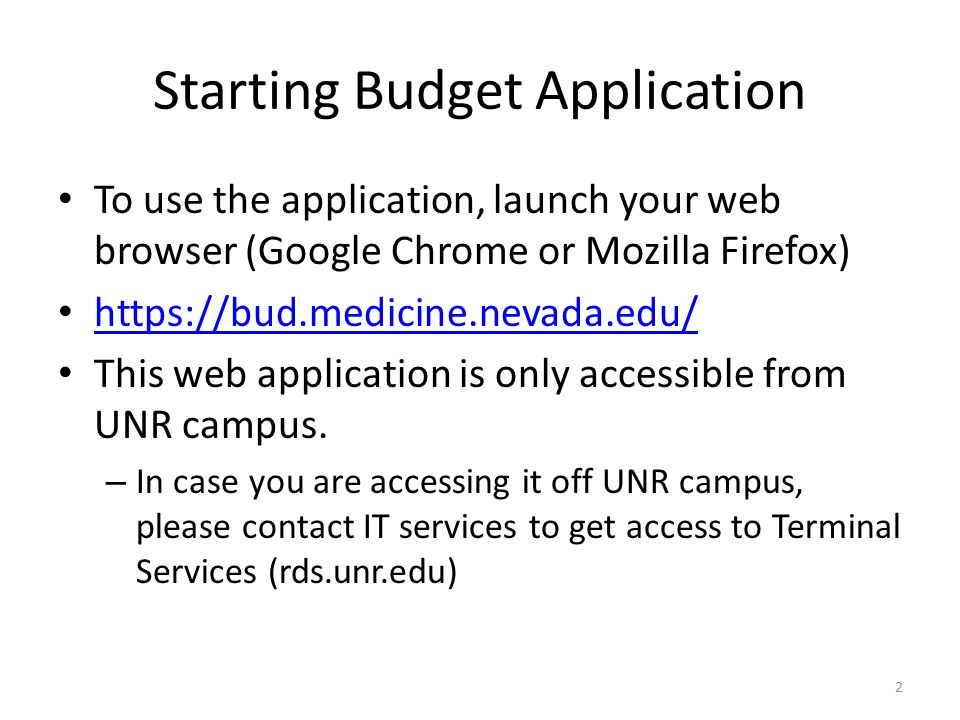 Starting Budget Application

• To use the application, launch your web browser (Google Chrome or Mozilla Firefox)
• https://bud.medicine.nevada.edu/
• This web application is only accessible from UNR campus.
– In case you are accessing it off UNR campus, please contact IT services to get access to Terminal Services (rds.unr.edu)

2